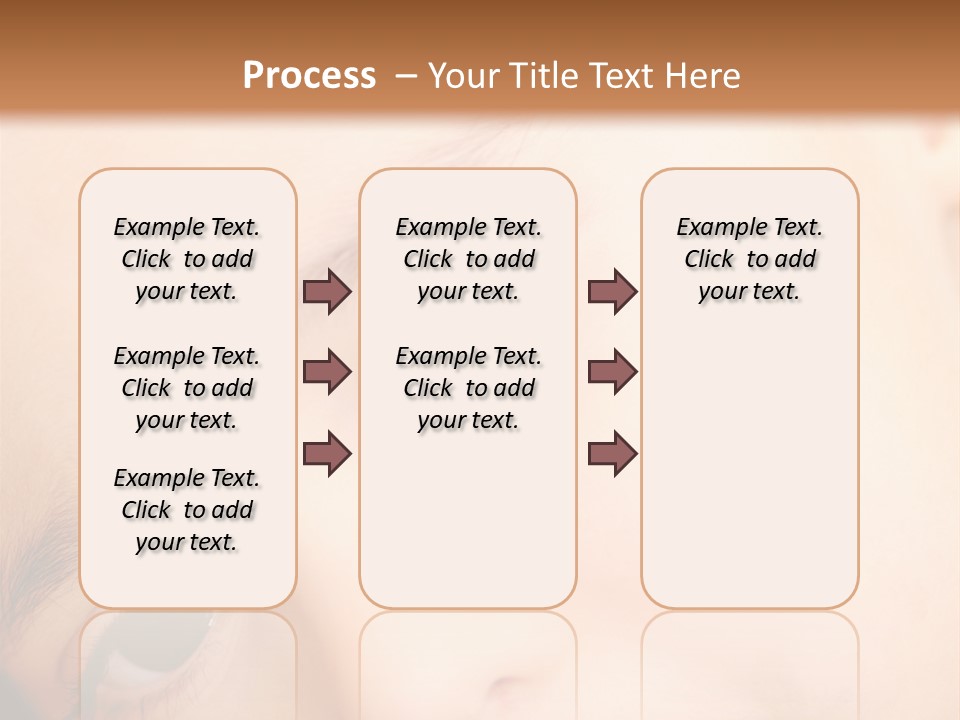 Process – Your Title Text Here

Example Text. Click to add your text.

Example Text. Click to add your text.

Example Text. Click to add your text.

Example Text. Click to add your text.

Example Text. Click to add your text.

Example Text. Click to add your text.